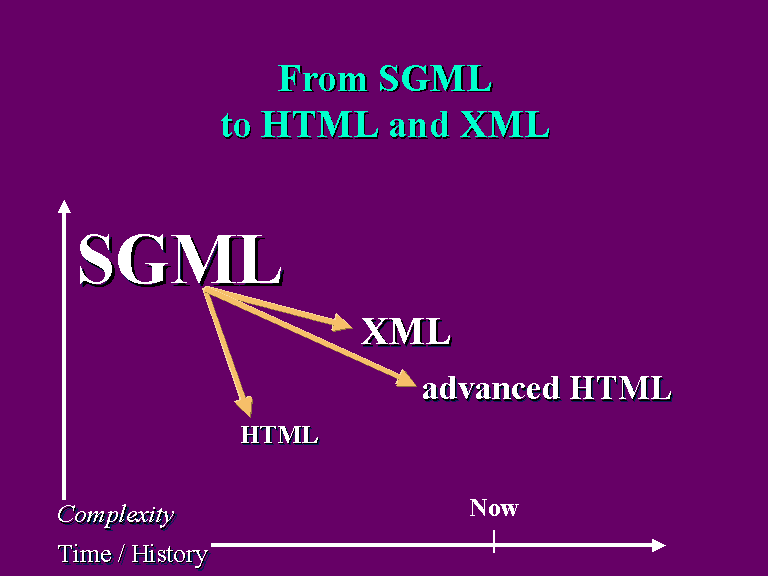 From SGML
to HTML and XML

SGML

XML

advanced HTML

HTML

Complexity

Now

Time / History